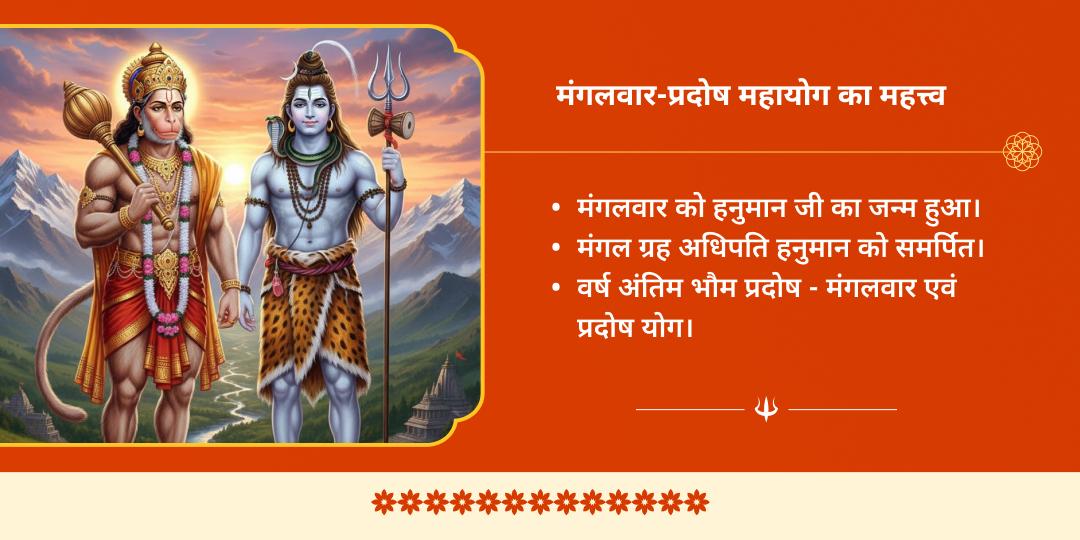 मंगलवार-प्रदोष महायोग का महत्त्व

• मंगलवार को हनुमान जी का जन्म हुआ।
• मंगल ग्रह अधिपति हनुमान को समर्पित।
• वर्ष अंतिम भौम प्रदोष - मंगलवार एवं प्रदोष योग।